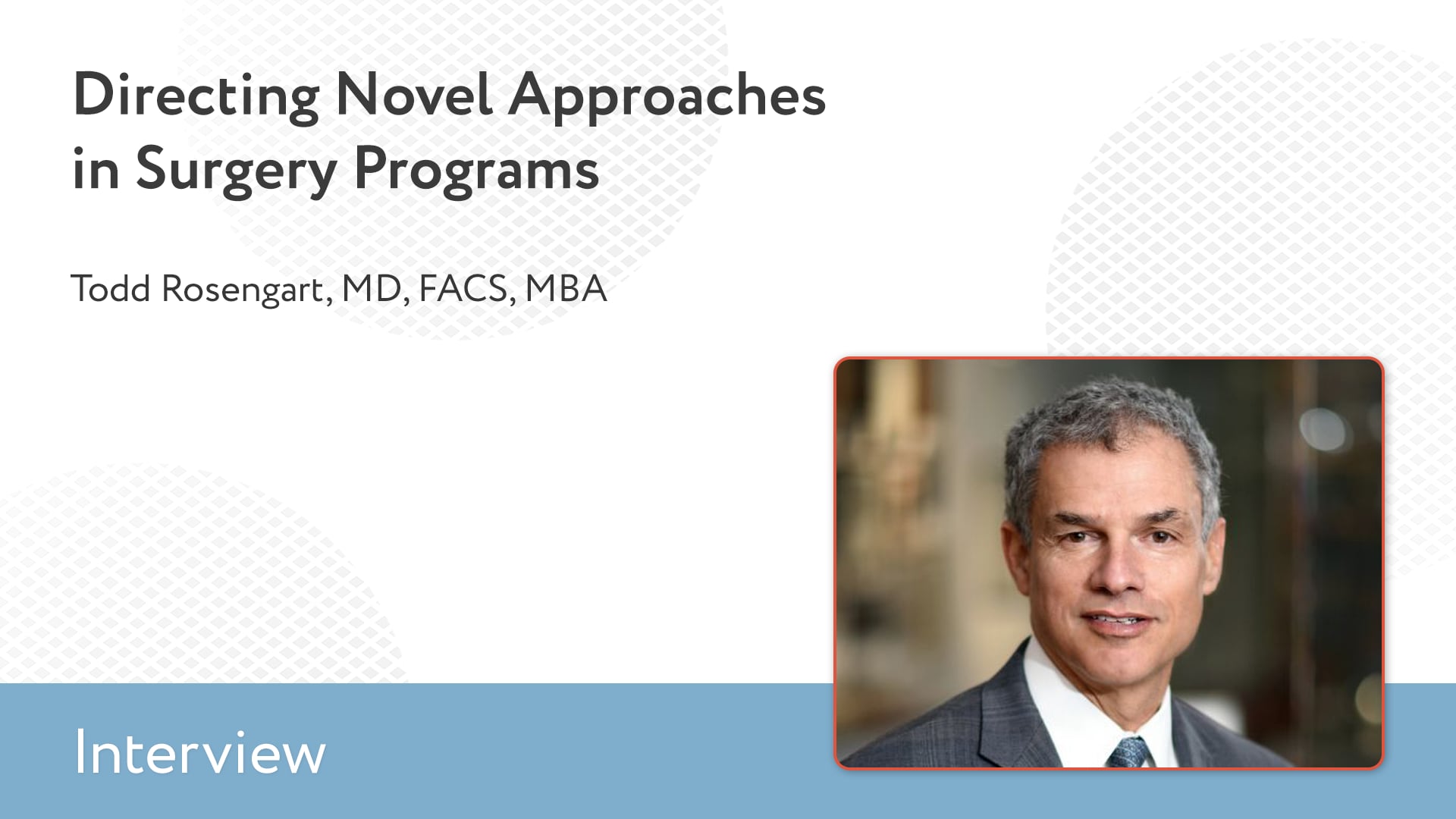 Directing Novel Approaches in Surgery Programs

Todd Rosengart, MD, FACS, MBA

Interview